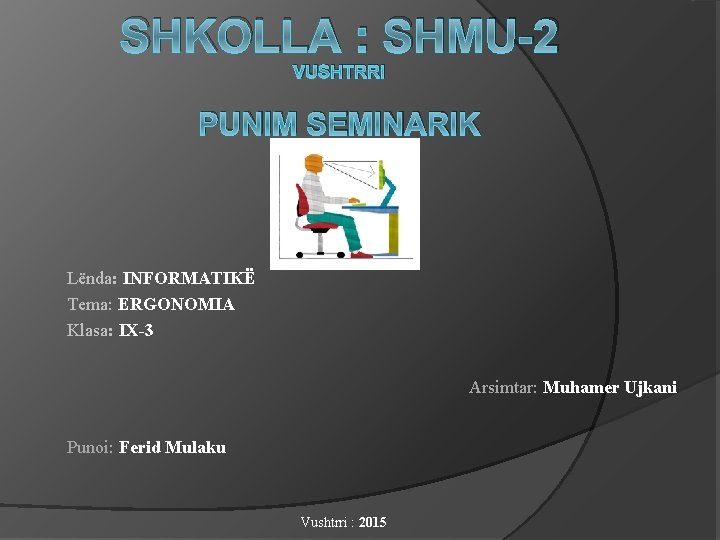 SHKOLLA : SHMU-2
VUSHTRRI

PUNIM SEMINARIK

Lënda: INFORMATIKË
Tema: ERGONOMIA
Klasa: IX-3

Arsimtar: Muhamer Ujkani

Punoi: Ferid Mulaku

Vushtrri : 2015